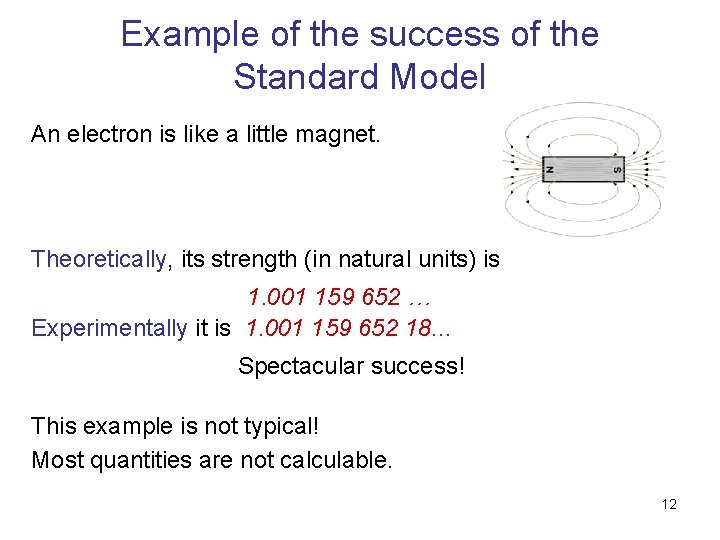 Example of the success of the Standard Model

An electron is like a little magnet.

N S

Theoretically, its strength (in natural units) is

1.001 159 652 …

Experimentally it is 1.001 159 652 18...

Spectacular success!

This example is not typical!

Most quantities are not calculable.

12